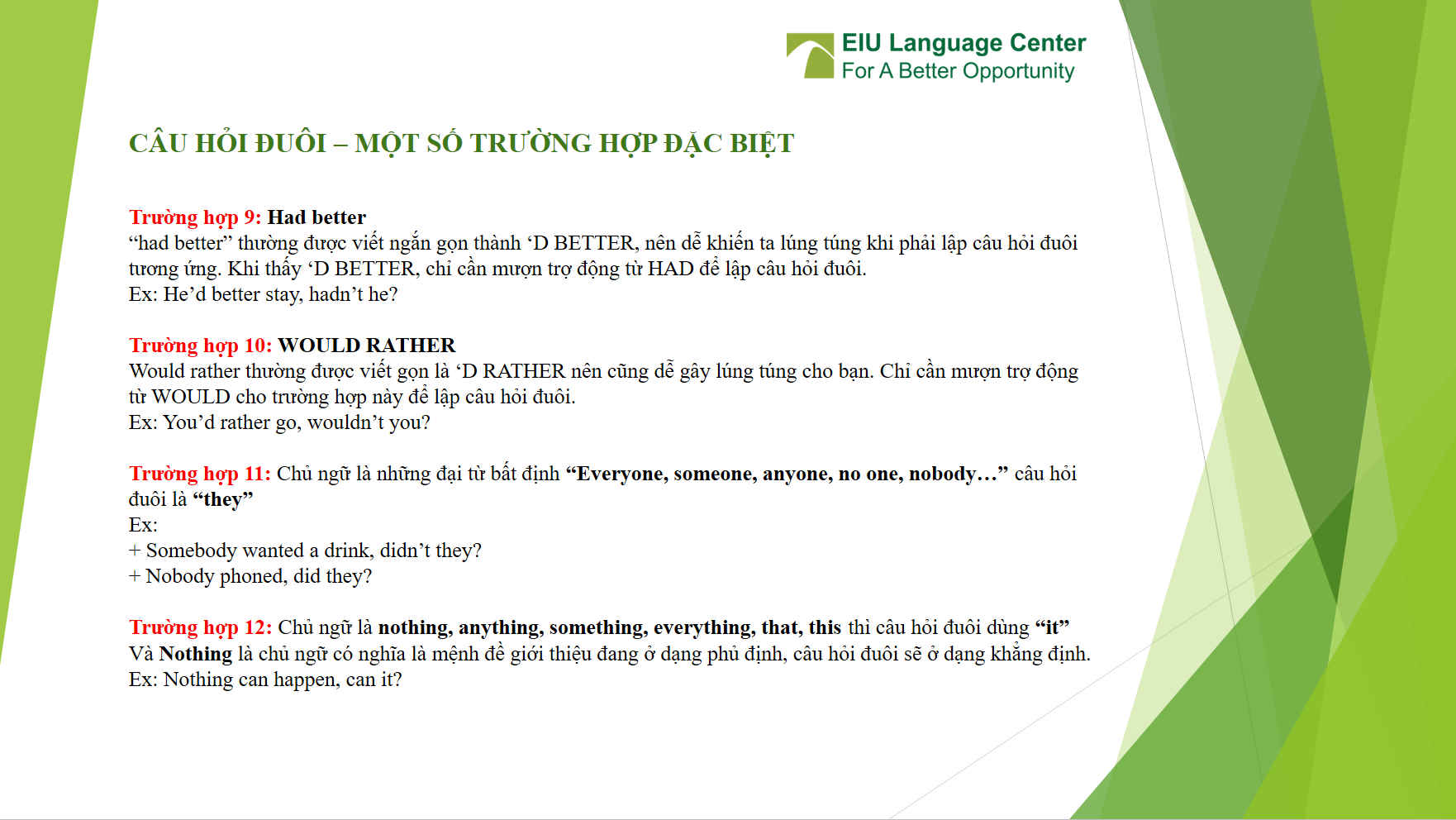 EIU Language Center
For A Better Opportunity

CÂU HỎI ĐUÔI – MỘT SỐ TRƯỜNG HỢP ĐẶC BIỆT

Trường hợp 9: Had better
“had better” thường được viết ngắn gọn thành ‘D BETTER, nên dễ khiến ta lúng túng khi phải lập câu hỏi đuôi tương ứng. Khi thấy ‘D BETTER, chỉ cần mượn trợ động từ HAD để lập câu hỏi đuôi.
Ex: He’d better stay, hadn’t he?

Trường hợp 10: WOULD RATHER
Would rather thường được viết gọn là ‘D RATHER nên cũng dễ gây lúng túng cho bạn. Chỉ cần mượn trợ động từ WOULD cho trường hợp này để lập câu hỏi đuôi.
Ex: You’d rather go, wouldn’t you?

Trường hợp 11: Chủ ngữ là những đại từ bất định “Everyone, someone, anyone, no one, nobody…” câu hỏi đuôi là “they”
Ex:
+ Somebody wanted a drink, didn’t they?
+ Nobody phoned, did they?

Trường hợp 12: Chủ ngữ là nothing, anything, something, everything, that, this thì câu hỏi đuôi dùng “it”
Và Nothing là chủ ngữ có nghĩa là mệnh đề giới thiệu đang ở dạng phủ định, câu hỏi đuôi sẽ ở dạng khẳng định.
Ex: Nothing can happen, can it?